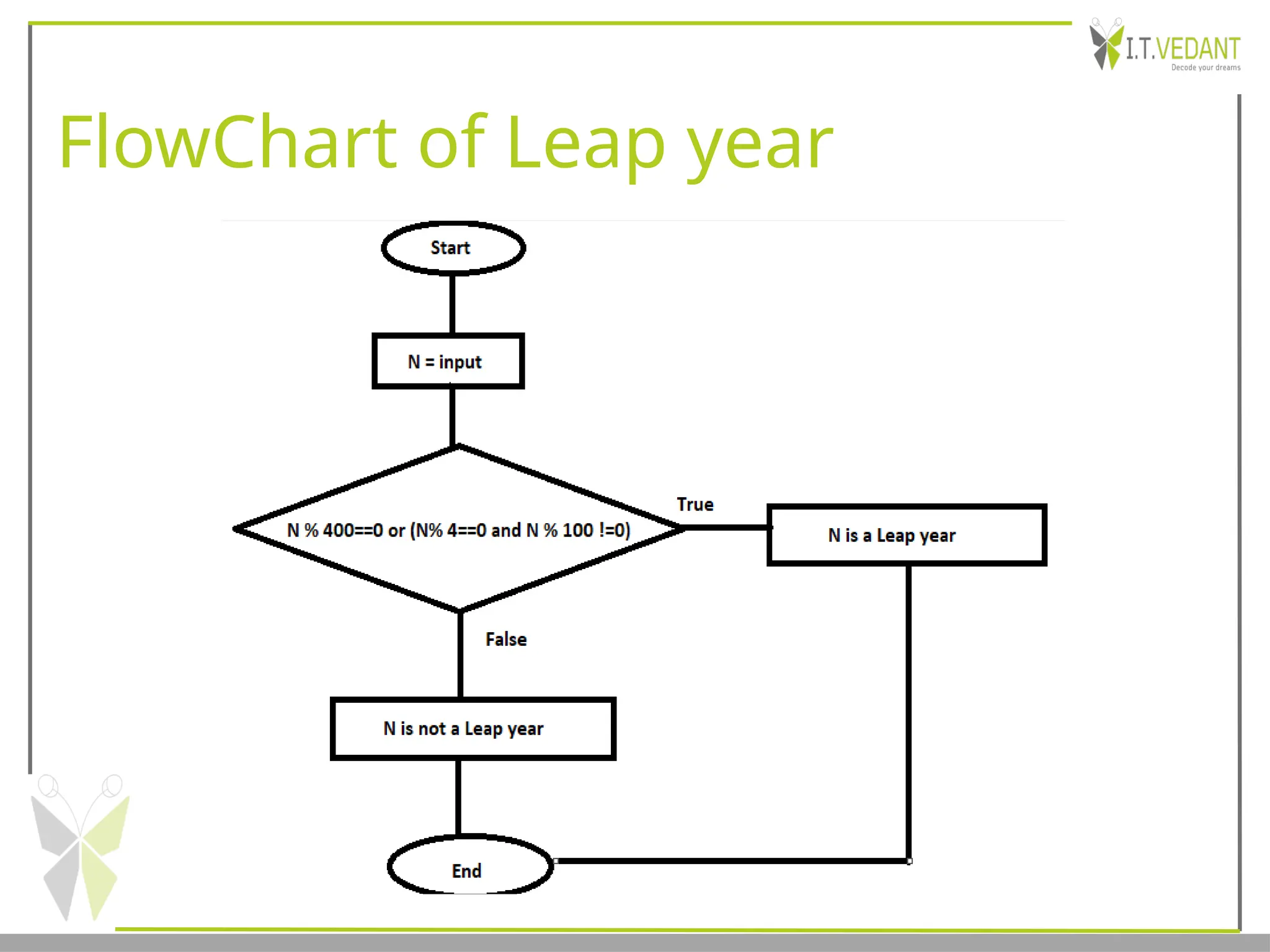 I.T.VEDANT
Decode your dreams

FlowChart of Leap year

Start

N = input

N % 400==0 or (N% 4==0 and N % 100 !=0)

True

N is a Leap year

False

N is not a Leap year

End